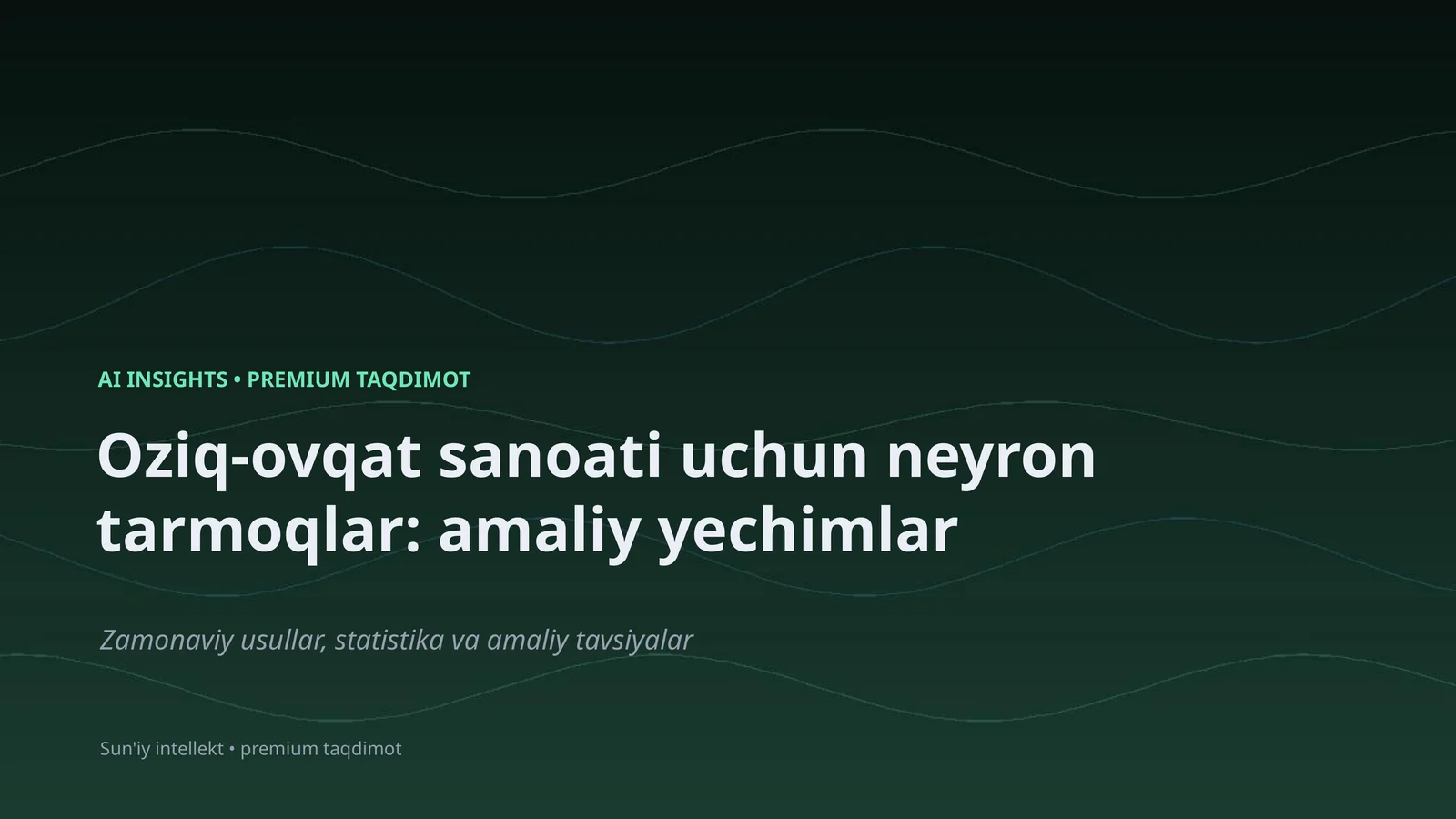 AI INSIGHTS • PREMIUM TAQDIMOT

Oziq-ovqat sanoati uchun neyron tarmoqlar: amaliy yechimlar

Zamonaviy usullar, statistika va amaliy tavsiyalar

Sun'iy intellekt • premium taqdimot